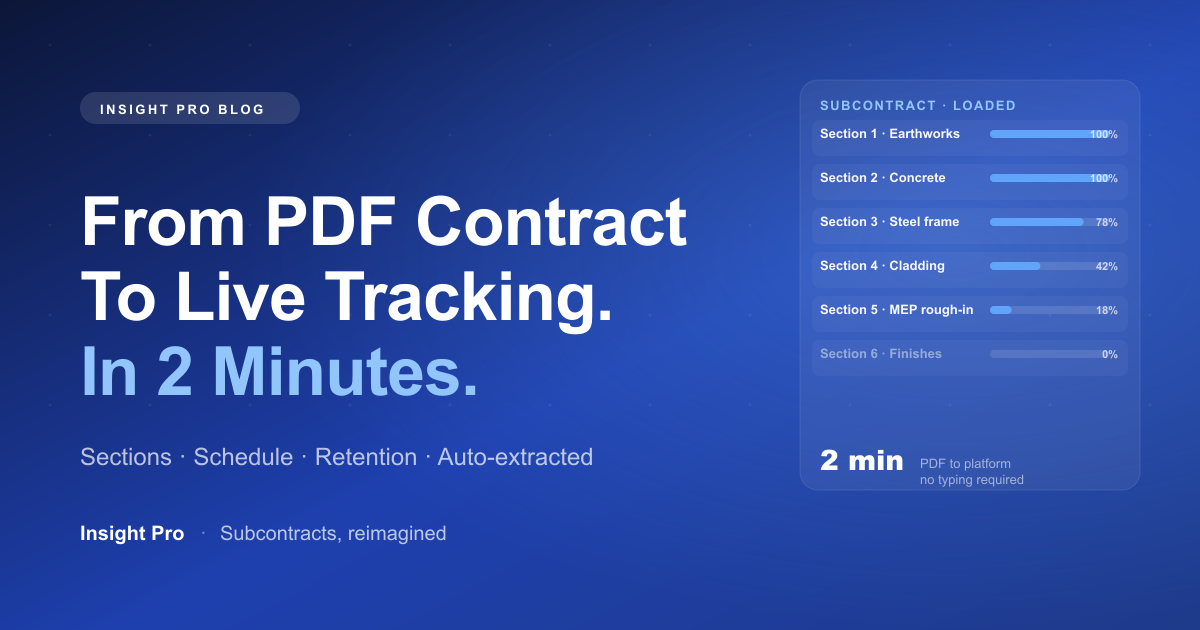 INSIGHT PRO BLOG

From PDF Contract To Live Tracking.
In 2 Minutes.

Sections · Schedule · Retention · Auto-extracted

Insight Pro · Subcontracts, reimagined

SUBCONTRACT · LOADED

Section 1 · Earthworks 100%

Section 2 · Concrete 100%

Section 3 · Steel frame 78%

Section 4 · Cladding 42%

Section 5 · MEP rough-in 18%

Section 6 · Finishes 0%

2 min PDF to platform no typing required